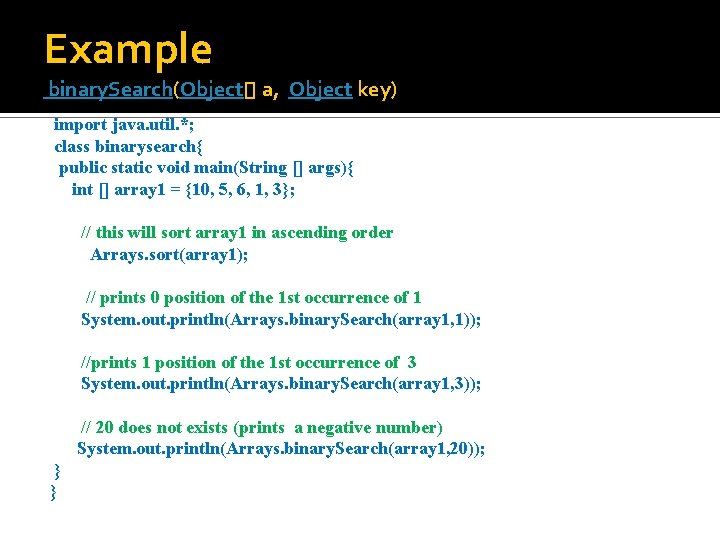 Example
binarySearch(Object[] a, Object key)

import java.util.*;
class binarysearch{
public static void main(String [] args){
int [] array1 = {10, 5, 6, 1, 3};

// this will sort array1 in ascending order
Arrays.sort(array1);

// prints 0 position of the 1st occurrence of 1
System.out.println(Arrays.binarySearch(array1,1));

//prints 1 position of the 1st occurrence of 3
System.out.println(Arrays.binarySearch(array1,3));

// 20 does not exists (prints a negative number)
System.out.println(Arrays.binarySearch(array1,20));
}
}